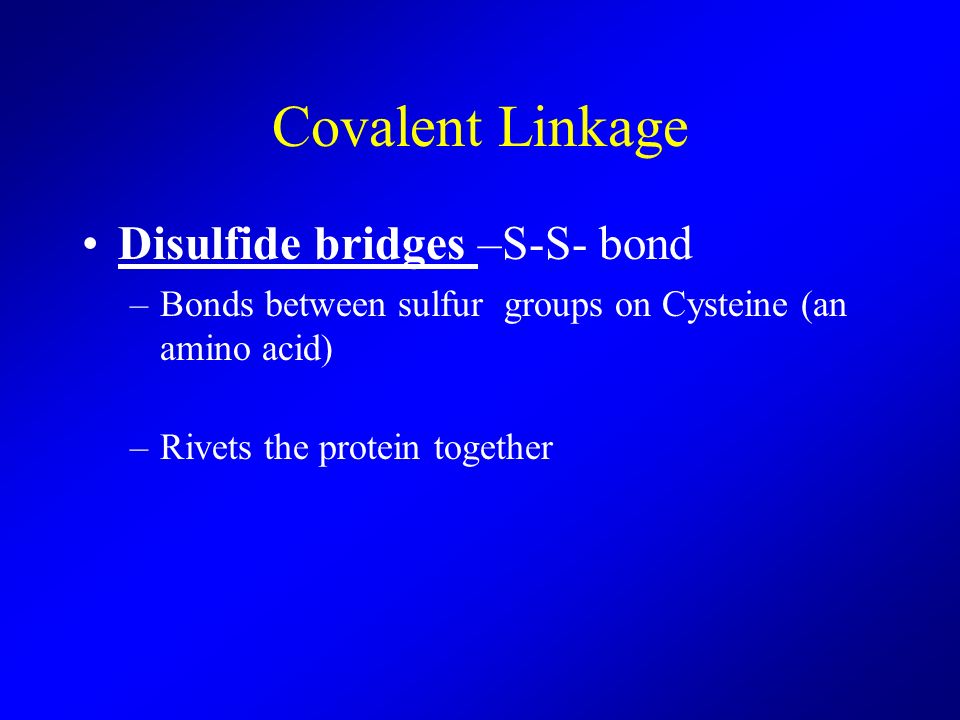 Covalent Linkage

• Disulfide bridges –S-S- bond

– Bonds between sulfur groups on Cysteine (an amino acid)

– Rivets the protein together